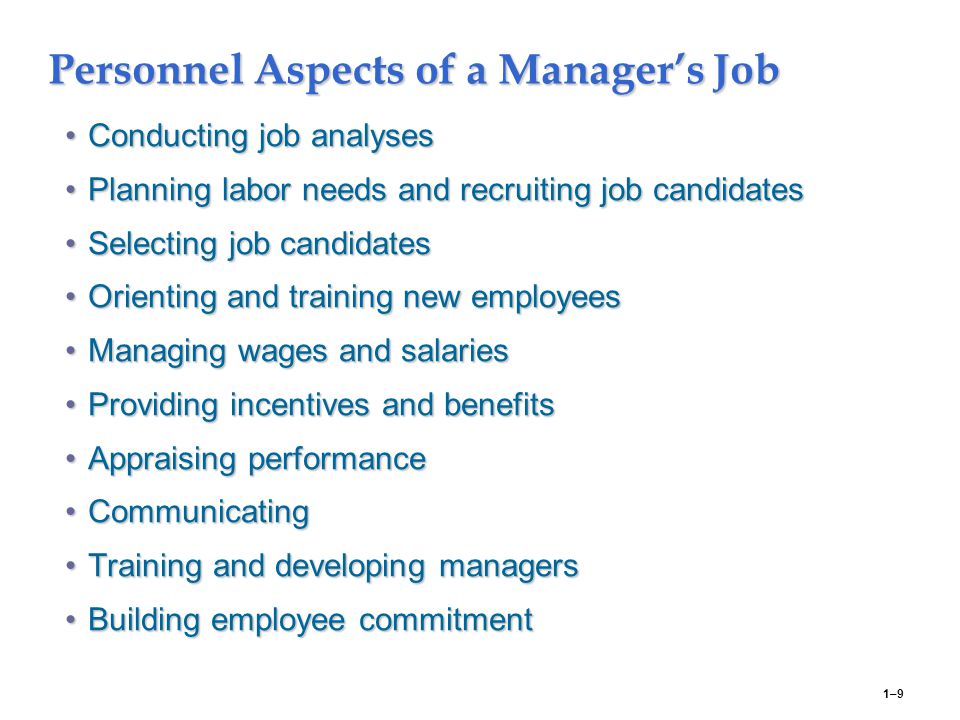 Personnel Aspects of a Manager's Job

• Conducting job analyses
• Planning labor needs and recruiting job candidates
• Selecting job candidates
• Orienting and training new employees
• Managing wages and salaries
• Providing incentives and benefits
• Appraising performance
• Communicating
• Training and developing managers
• Building employee commitment

1–9